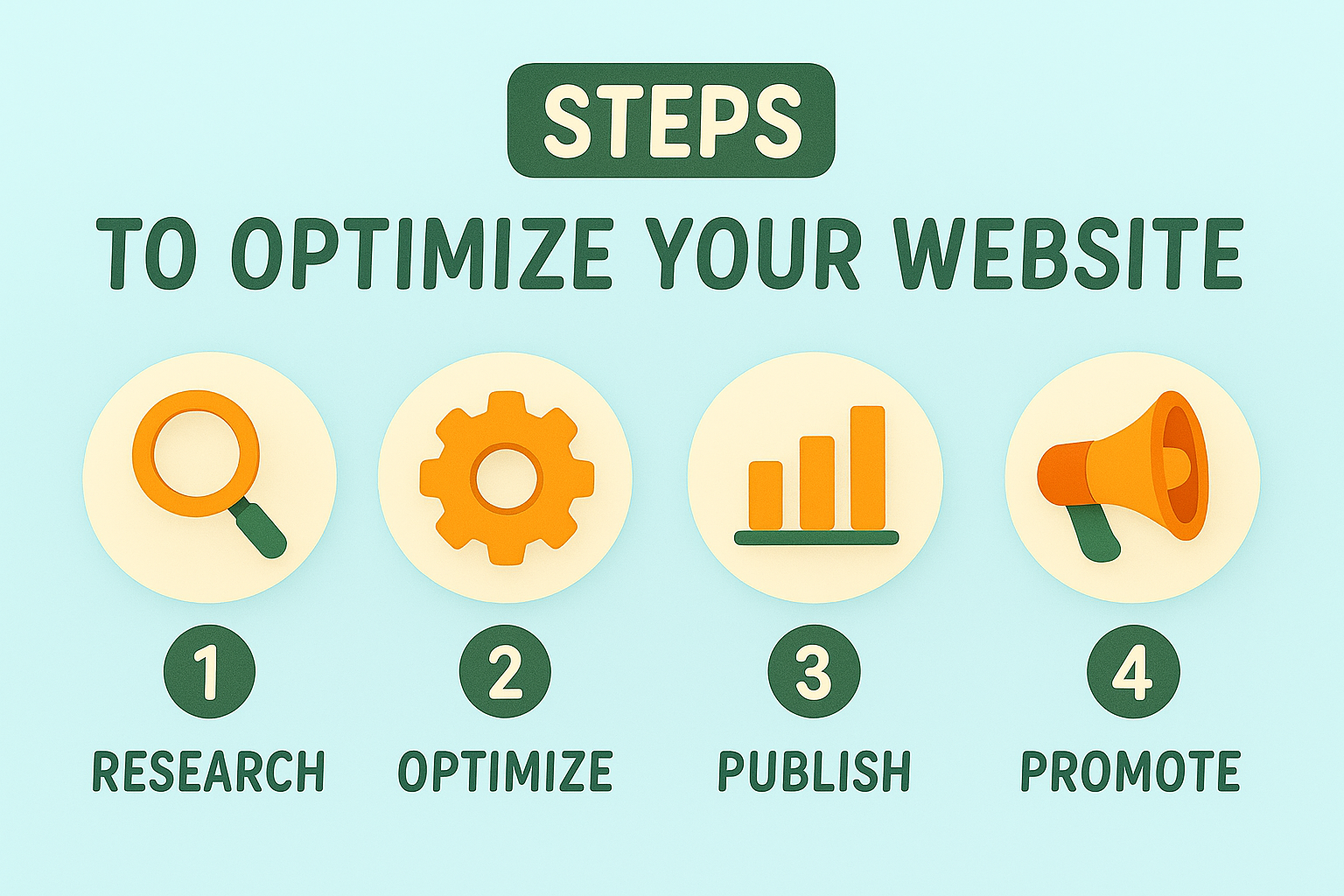 STEPS

TO OPTIMIZE YOUR WEBSITE

1
RESEARCH

2
OPTIMIZE

3
PUBLISH

4
PROMOTE